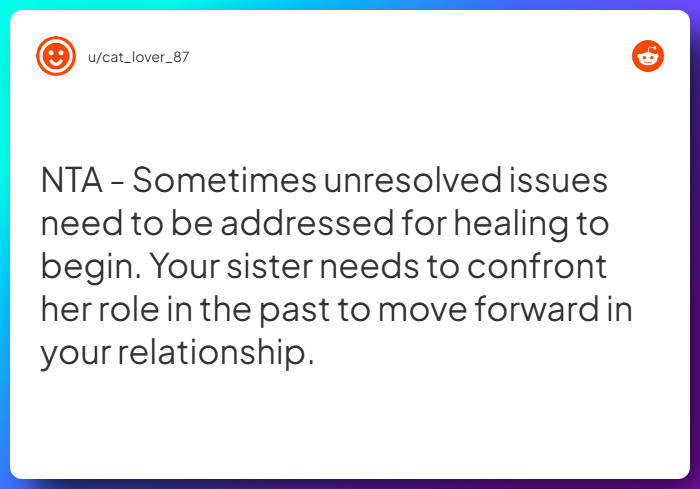 u/cat_lover_87

NTA - Sometimes unresolved issues need to be addressed for healing to begin. Your sister needs to confront her role in the past to move forward in your relationship.